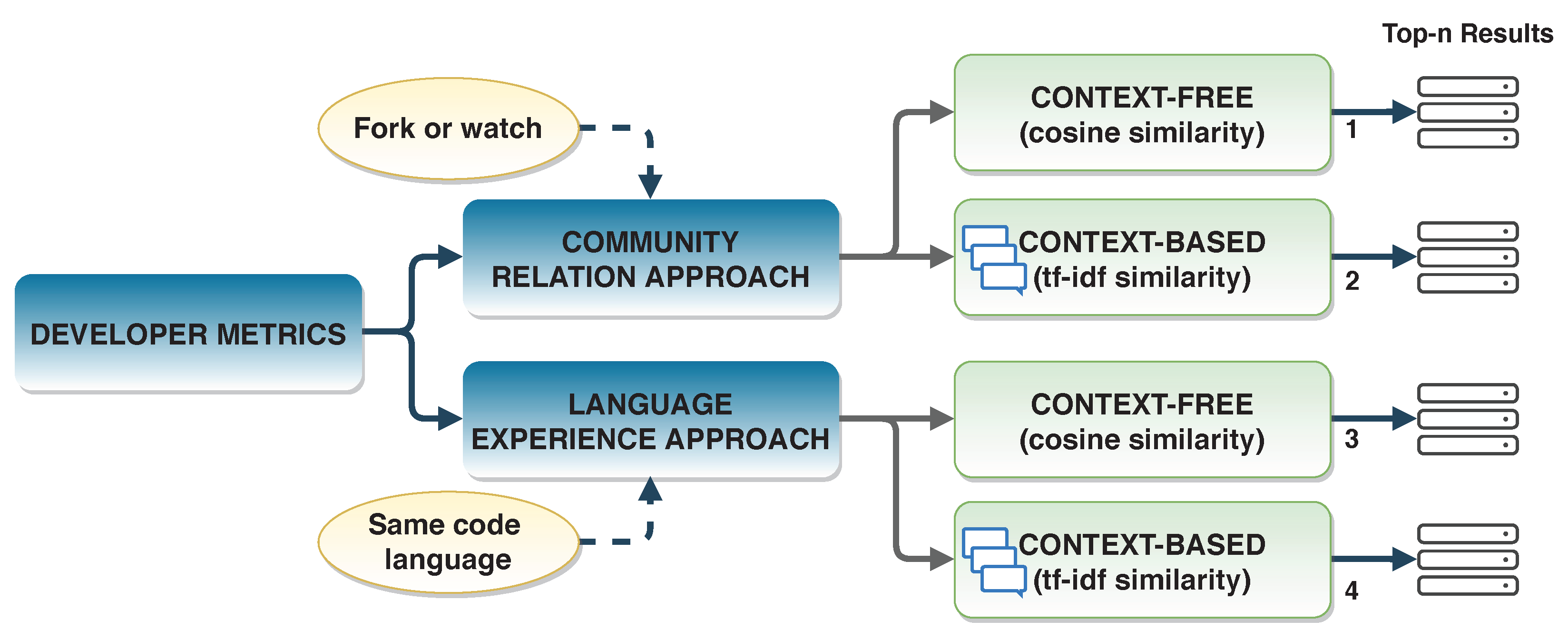 Top-n Results

Fork or watch

DEVELOPER METRICS

COMMUNITY RELATION APPROACH

LANGUAGE EXPERIENCE APPROACH

Same code language

CONTEXT-FREE (cosine similarity)

1

CONTEXT-BASED (tf-idf similarity)

2

CONTEXT-FREE (cosine similarity)

3

CONTEXT-BASED (tf-idf similarity)

4